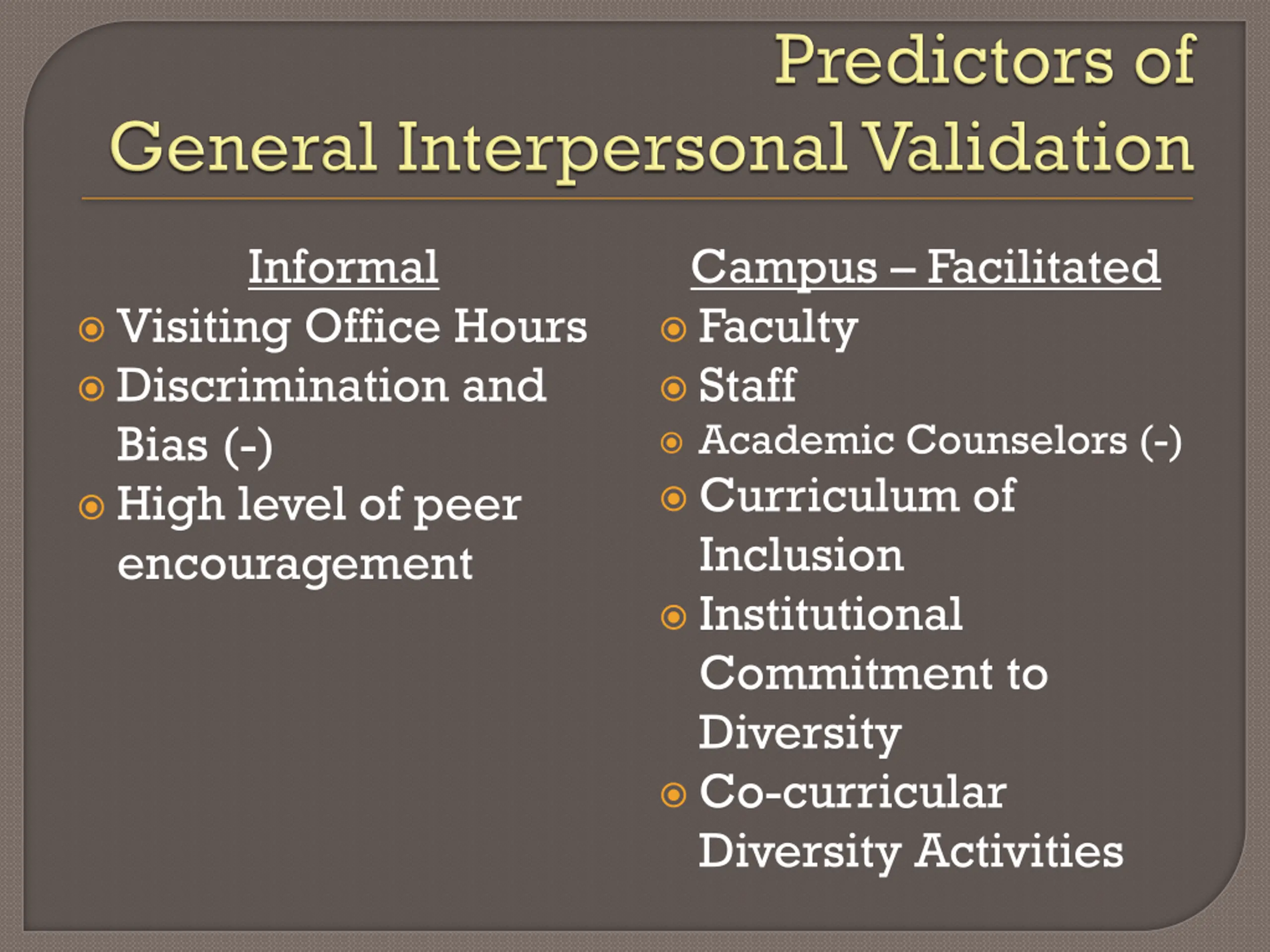 Predictors of General Interpersonal Validation

Informal
Visiting Office Hours
Discrimination and Bias (-)
High level of peer encouragement

Campus – Facilitated
Faculty
Staff
Academic Counselors (-)
Curriculum of Inclusion
Institutional Commitment to Diversity
Co-curricular Diversity Activities